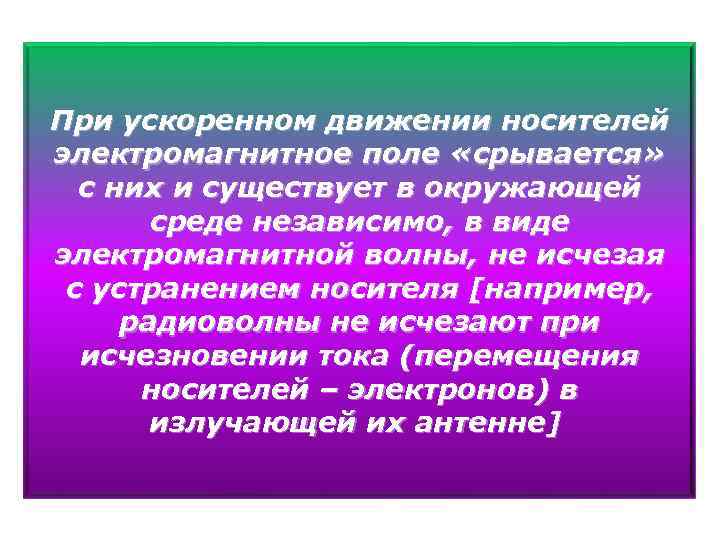 При ускоренном движении носителей электромагнитное поле «срывается» с них и существует в окружающей среде независимо, в виде электромагнитной волны, не исчезая с устранением носителя [например, радиоволны не исчезают при исчезновении тока (перемещения носителей – электронов) в излучающей их антенне]